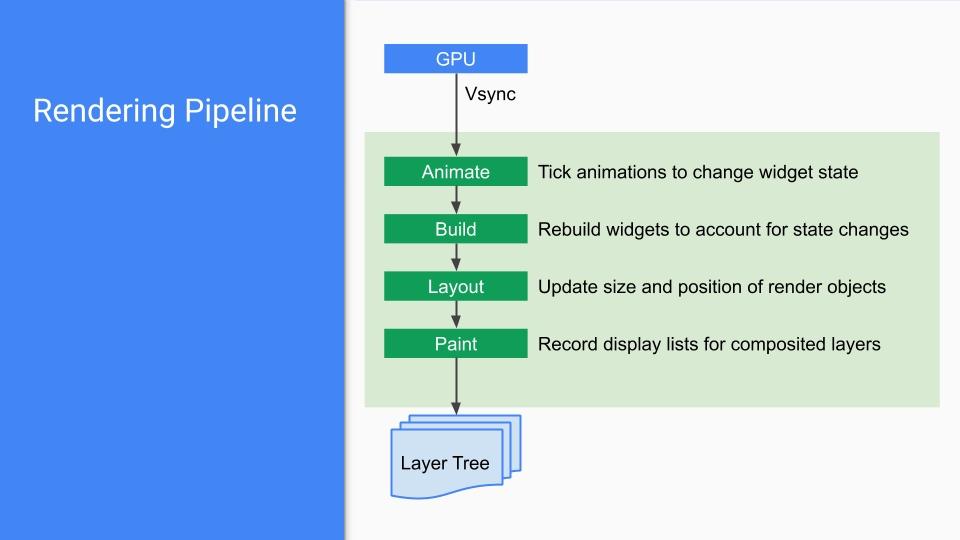 Rendering Pipeline

GPU

Vsync

Animate
Tick animations to change widget state

Build
Rebuild widgets to account for state changes

Layout
Update size and position of render objects

Paint
Record display lists for composited layers

Layer Tree